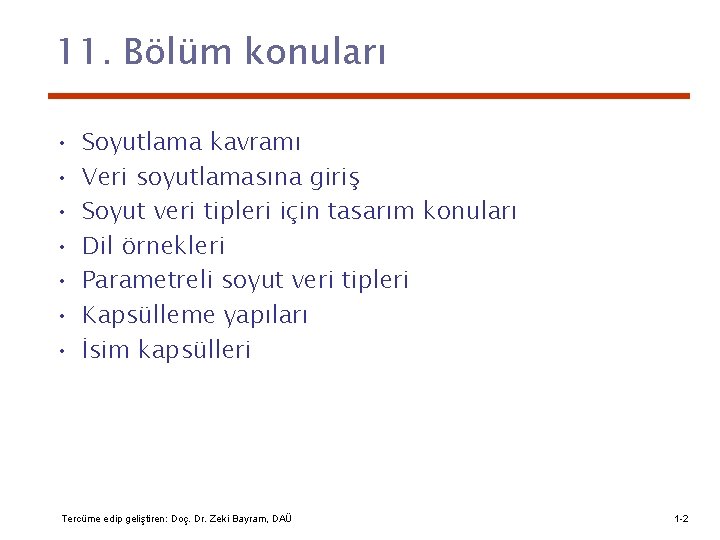 11. Bölüm konuları

• Soyutlama kavramı
• Veri soyutlamasına giriş
• Soyut veri tipleri için tasarım konuları
• Dil örnekleri
• Parametreli soyut veri tipleri
• Kapsülleme yapıları
• İsim kapsülleri

Tercüme edip geliştiren: Doç. Dr. Zeki Bayram, DAÜ

1-2